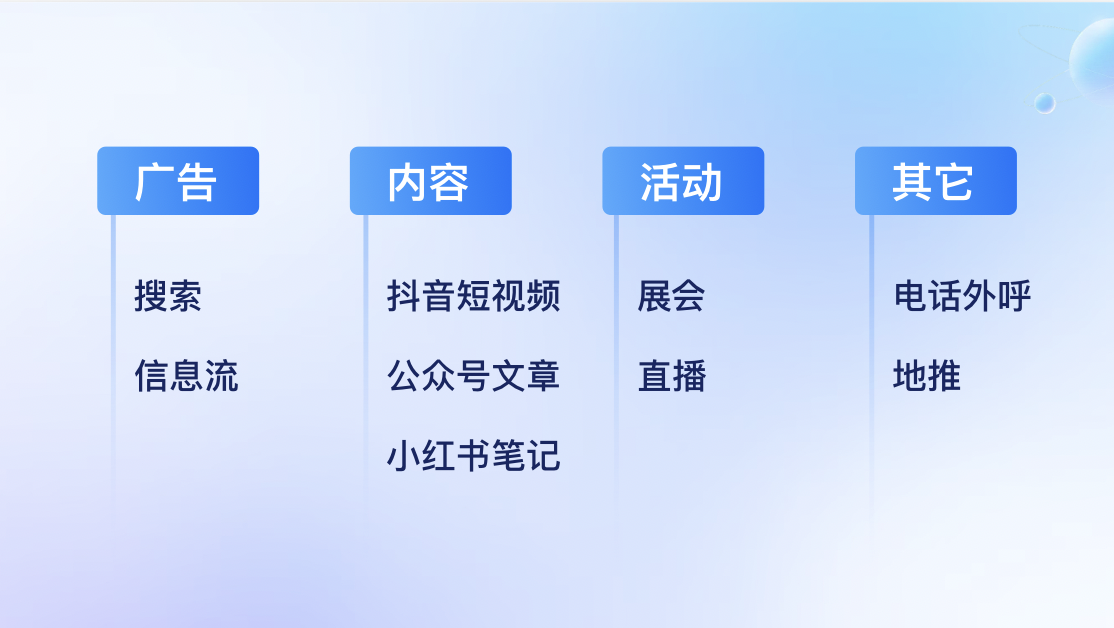 广告

搜索

信息流

内容

抖音短视频

公众号文章

小红书笔记

活动

展会

直播

其它

电话外呼

地推